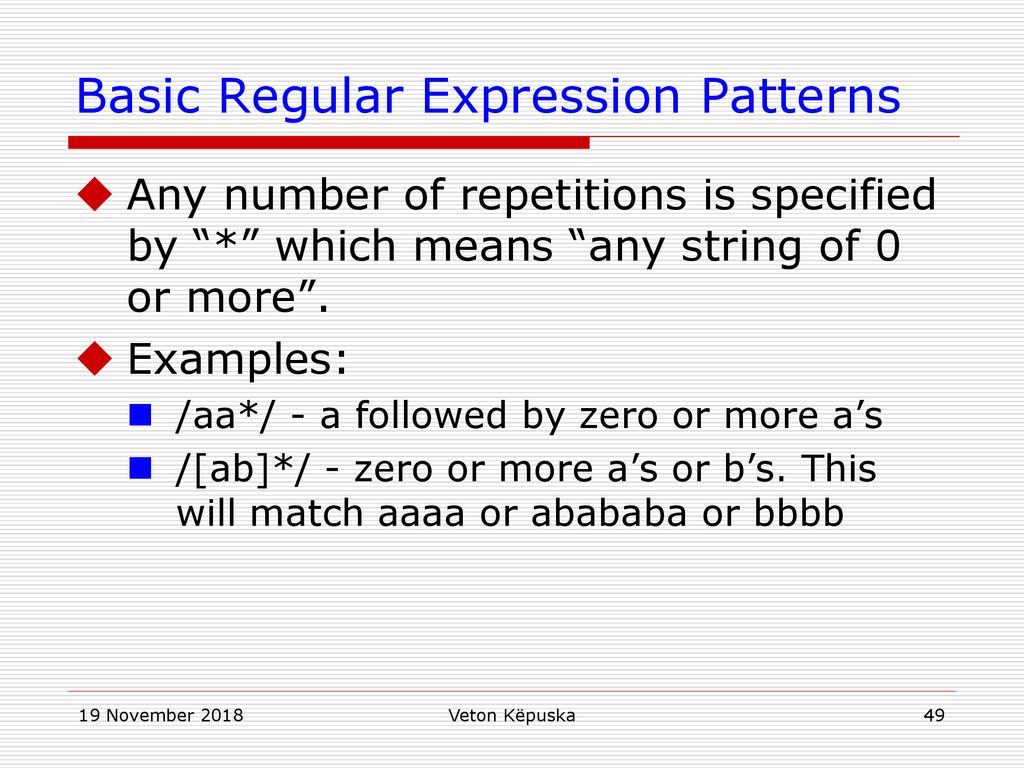 Basic Regular Expression Patterns

Any number of repetitions is specified by “*” which means “any string of 0 or more”.

Examples:

/aa*/ - a followed by zero or more a’s

/[ab]*/ - zero or more a’s or b’s. This will match aaaa or abababa or bbbb

19 November 2018

Veton Këpuska

49